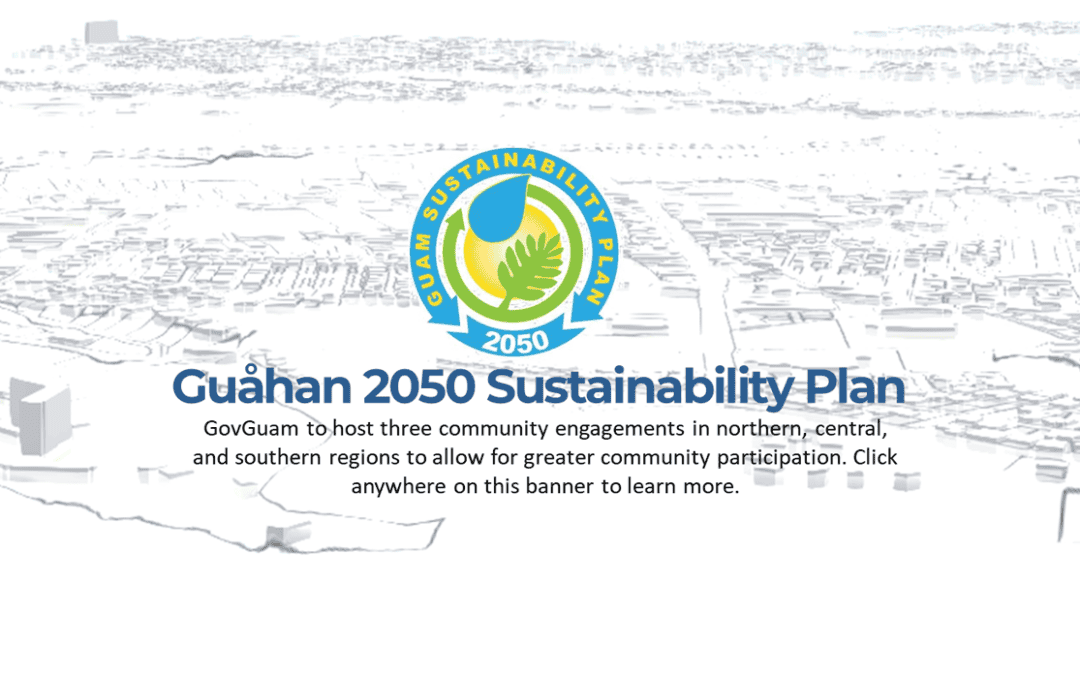 GUAM SUSTAINABILITY PLAN
2050

Guåhan 2050 Sustainability Plan

GovGuam to host three community engagements in northern, central, and southern regions to allow for greater community participation. Click anywhere on this banner to learn more.